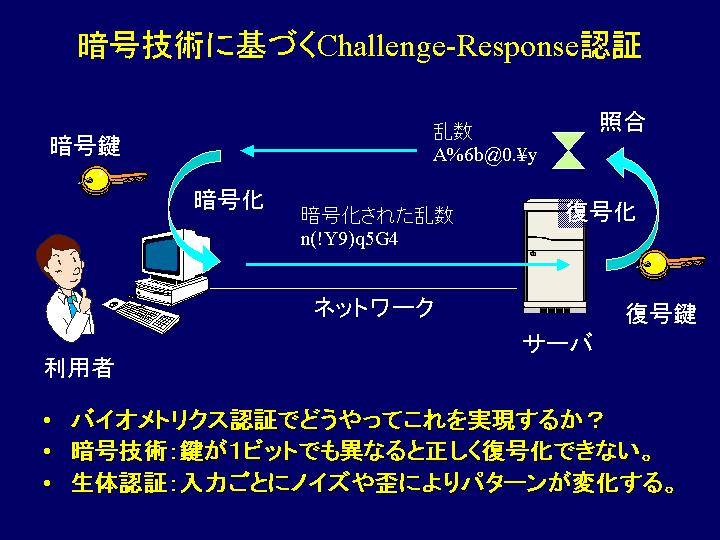 暗号技術に基づくChallenge-Response認証

暗号鍵

乱数
A%6b@0.¥y

照合

暗号化

暗号化された乱数
n(!Y9)q5G4

復号化

ネットワーク

復号鍵

サーバ

利用者

• バイオメトリクス認証でどうやってこれを実現するか？
• 暗号技術：鍵が1ビットでも異なると正しく復号化できない。
• 生体認証：入力ごとにノイズや歪によりパターンが変化する。